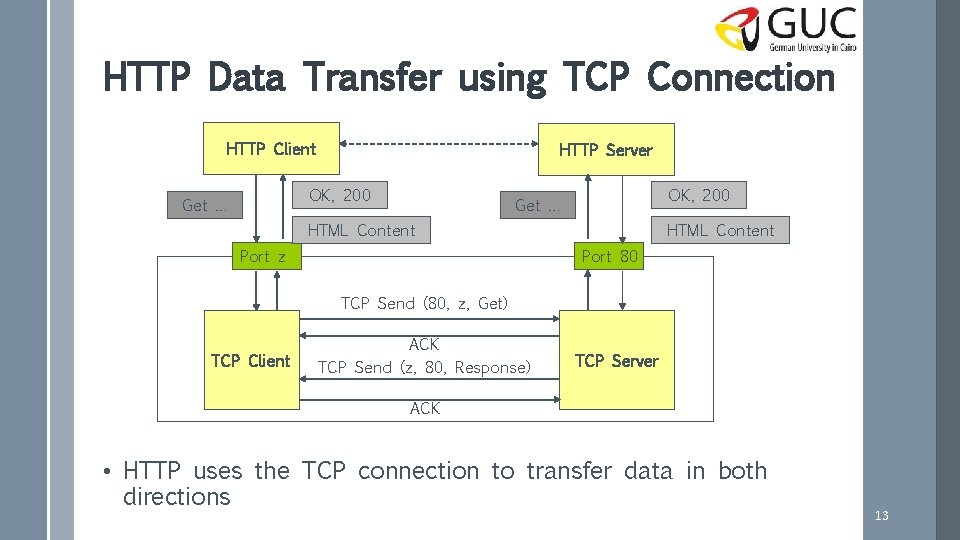 GUC
German University in Cairo

HTTP Data Transfer using TCP Connection

HTTP Client

HTTP Server

Get ...

OK, 200

HTML Content

Get ...

OK, 200

HTML Content

Port z

Port 80

TCP Send (80, z, Get)

TCP Client

ACK

TCP Send (z, 80, Response)

TCP Server

ACK

• HTTP uses the TCP connection to transfer data in both directions

13